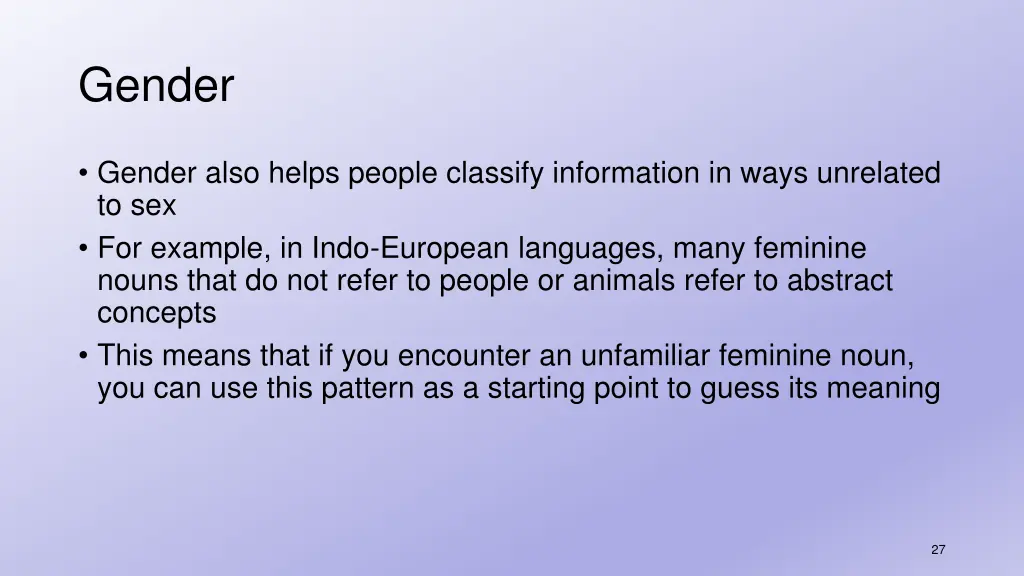 Gender

• Gender also helps people classify information in ways unrelated to sex
• For example, in Indo-European languages, many feminine nouns that do not refer to people or animals refer to abstract concepts
• This means that if you encounter an unfamiliar feminine noun, you can use this pattern as a starting point to guess its meaning

27